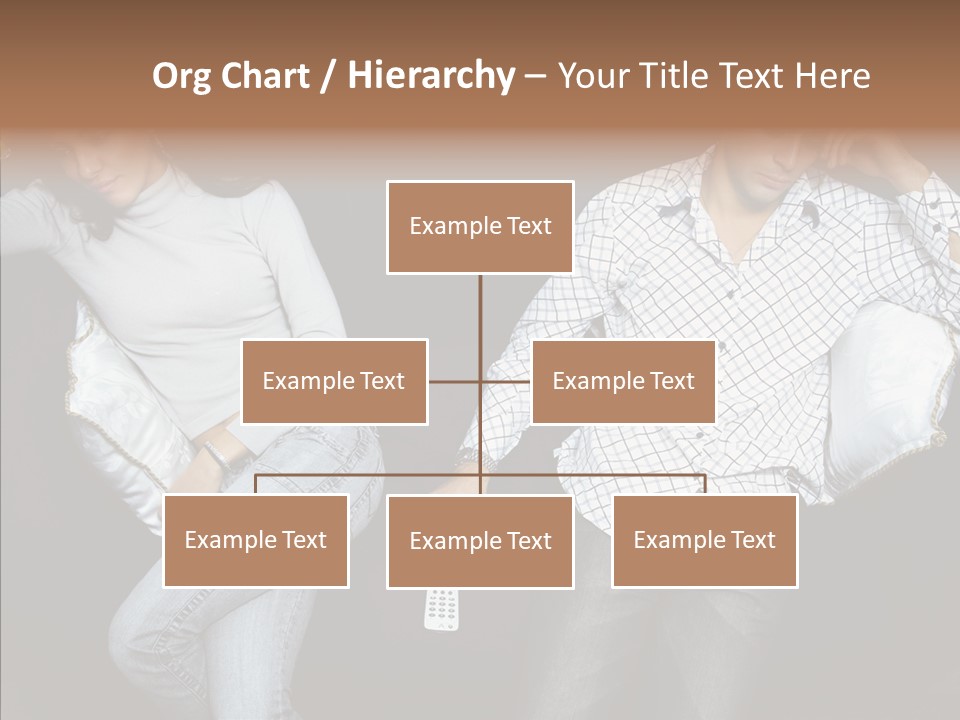 Org Chart / Hierarchy – Your Title Text Here

Example Text

Example Text

Example Text

Example Text

Example Text

Example Text